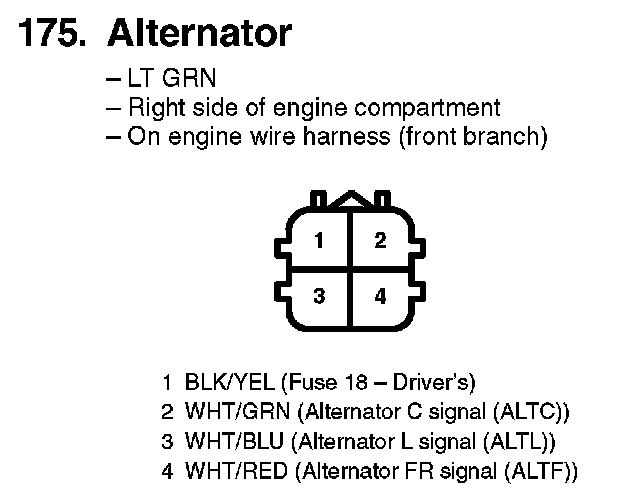 175. Alternator

– LT GRN
– Right side of engine compartment
– On engine wire harness (front branch)

1 2
3 4

1 BLK/YEL (Fuse 18 – Driver's)
2 WHT/GRN (Alternator C signal (ALTC))
3 WHT/BLU (Alternator L signal (ALTL))
4 WHT/RED (Alternator FR signal (ALTF))